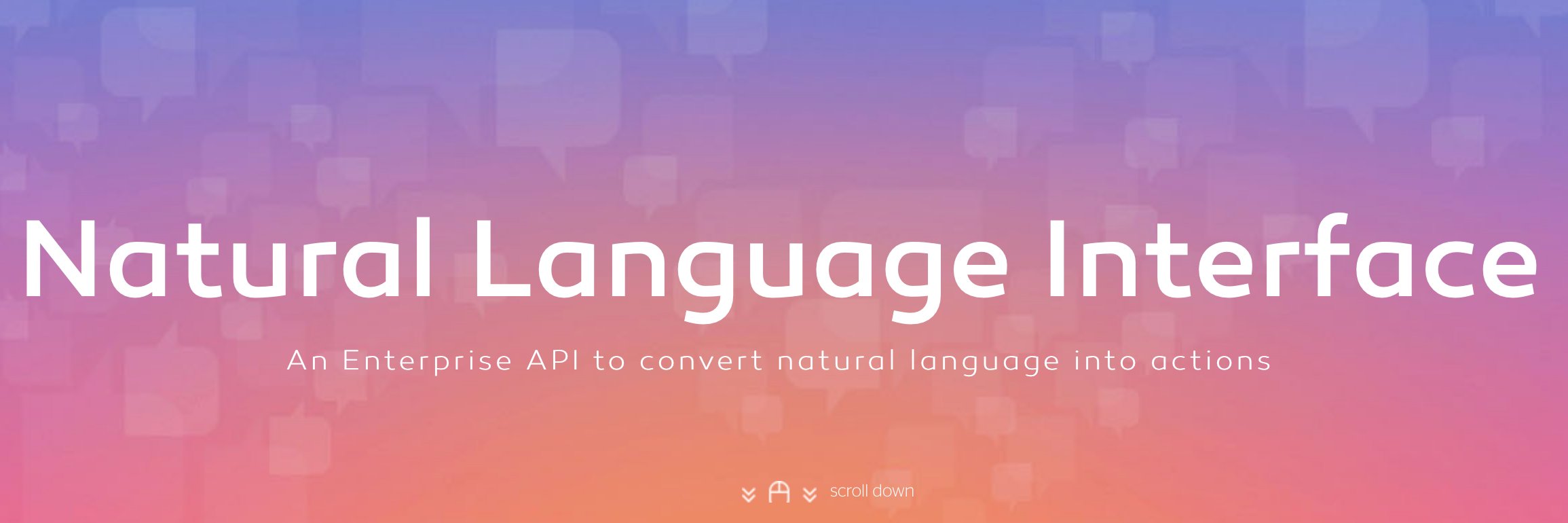 Natural Language Interface

An Enterprise API to convert natural language into actions

scroll down